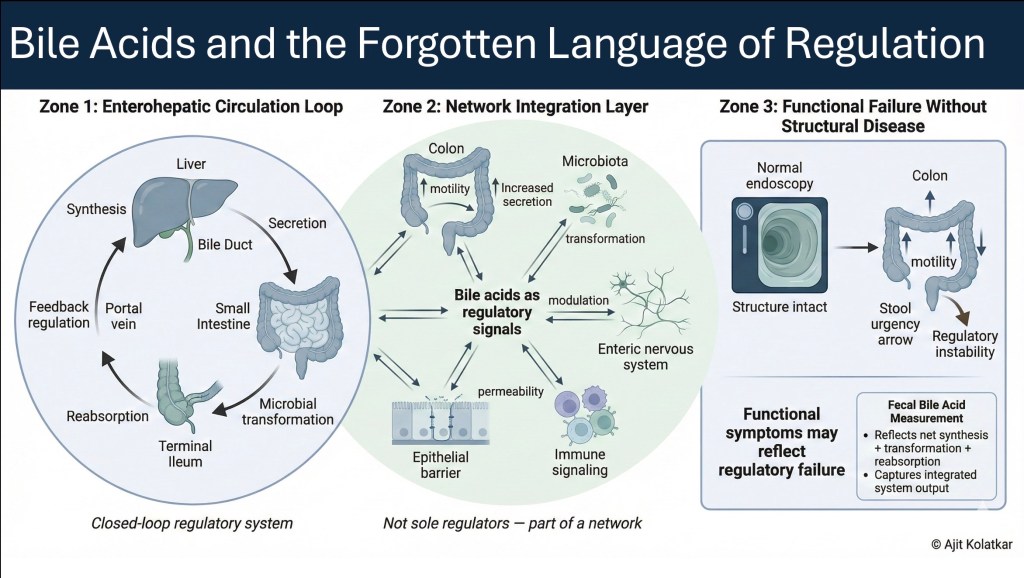 Bile Acids and the Forgotten Language of Regulation

Zone 1: Enterohepatic Circulation Loop

Liver

Synthesis

Secretion

Bile Duct

Feedback regulation

Portal vein

Small Intestine

Reabsorption

Microbial transformation

Terminal Ileum

Closed-loop regulatory system

Zone 2: Network Integration Layer

Colon

↑ motility

↑ Increased secretion

Microbiota

transformation

Bile acids as regulatory signals

modulation

Enteric nervous system

permeability

Epithelial barrier

Immune signaling

Not sole regulators — part of a network

Zone 3: Functional Failure Without Structural Disease

Normal endoscopy

Structure intact

Colon

motility

Stool urgency arrow

Regulatory instability

Functional symptoms may reflect regulatory failure

Fecal Bile Acid Measurement

• Reflects net synthesis + transformation + reabsorption

• Captures integrated system output

© Ajit Kolatkar